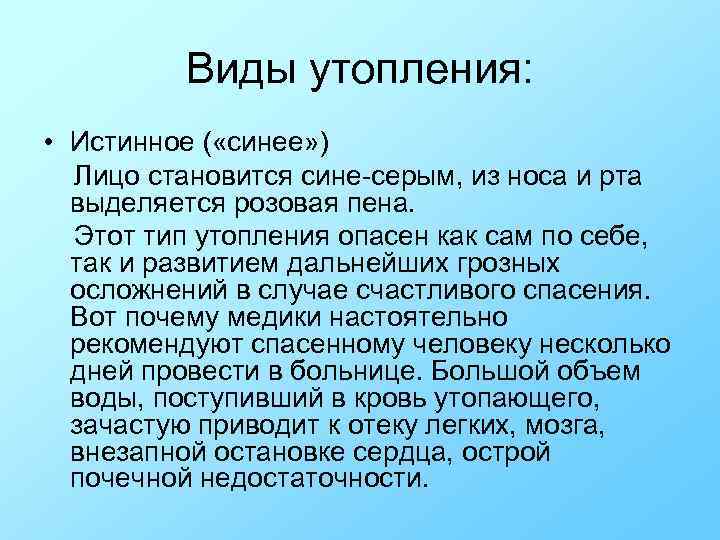 Виды утопления:

• Истинное («синее»)

Лицо становится сине-серым, из носа и рта выделяется розовая пена.

Этот тип утопления опасен как сам по себе, так и развитием дальнейших грозных осложнений в случае счастливого спасения. Вот почему медики настоятельно рекомендуют спасенному человеку несколько дней провести в больнице. Большой объем воды, поступивший в кровь утопающего, зачастую приводит к отеку легких, мозга, внезапной остановке сердца, острой почечной недостаточности.